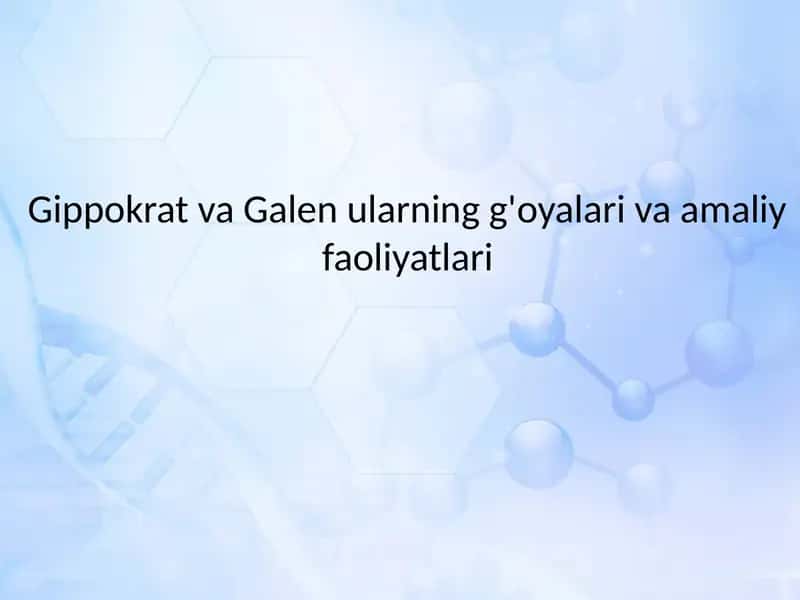 Gippokrat va Galen ularning g'oyalari va amaliy faoliyatlari